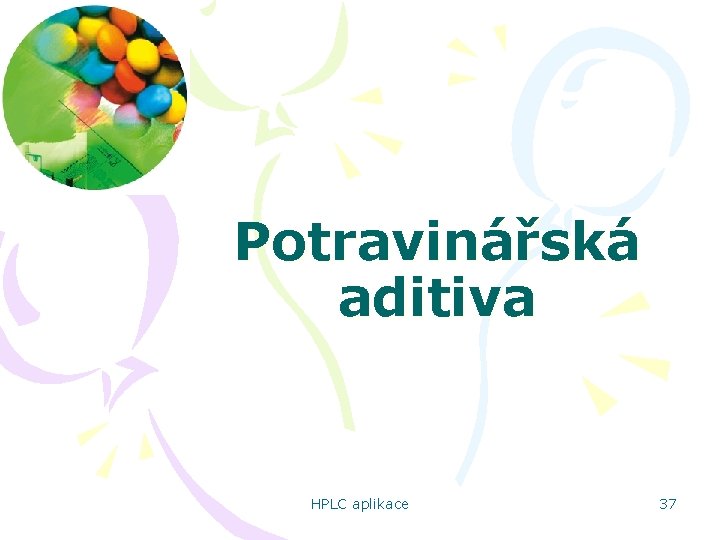 Potravinářská aditiva

HPLC aplikace

37